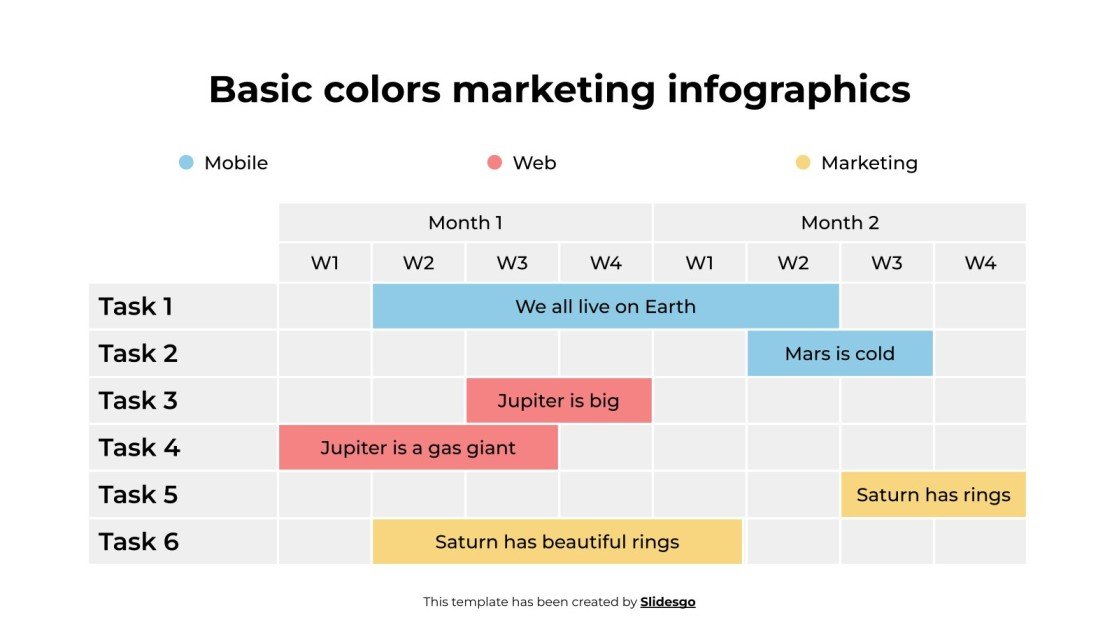 Basic colors marketing infographics

Mobile Web Marketing

| | Month 1 | | | | Month 2 | | | |
|---|---|---|---|---|---|---|---|---|
| | W1 | W2 | W3 | W4 | W1 | W2 | W3 | W4 |
| Task 1 | | We all live on Earth | | | | | | |
| Task 2 | | | | | | Mars is cold | | |
| Task 3 | | | Jupiter is big | | | | | |
| Task 4 | Jupiter is a gas giant | | | | | | | |
| Task 5 | | | | | | | Saturn has rings | |
| Task 6 | | Saturn has beautiful rings | | | | | | |

This template has been created by Slidesgo